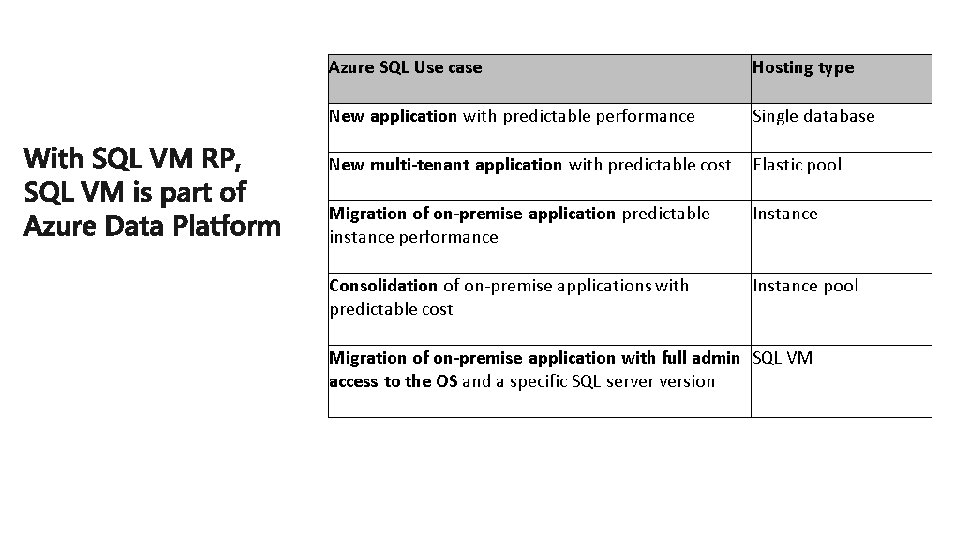 With SQL VM RP, SQL VM is part of Azure Data Platform

| Azure SQL Use case | Hosting type |
|---|---|
| New application with predictable performance | Single database |
| New multi-tenant application with predictable cost | Elastic pool |
| Migration of on-premise application predictable instance performance | Instance |
| Consolidation of on-premise applications with predictable cost | Instance pool |
| Migration of on-premise application with full admin access to the OS and a specific SQL server version | SQL VM |